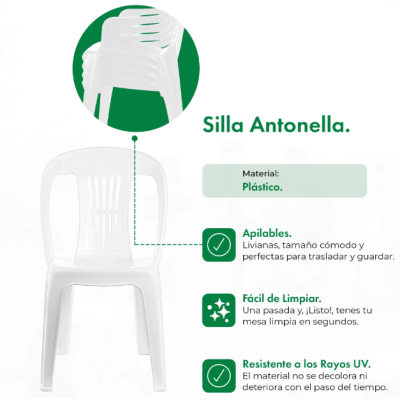 Silla Antonella.

Material:
Plástico.

Apilables.
Livianas, tamaño cómodo y perfectas para trasladar y guardar.

Fácil de Limpiar.
Una pasada y, ¡Listo!, tenes tu mesa limpia en segundos.

Resistente a los Rayos UV.
El material no se decolora ni deteriora con el paso del tiempo.